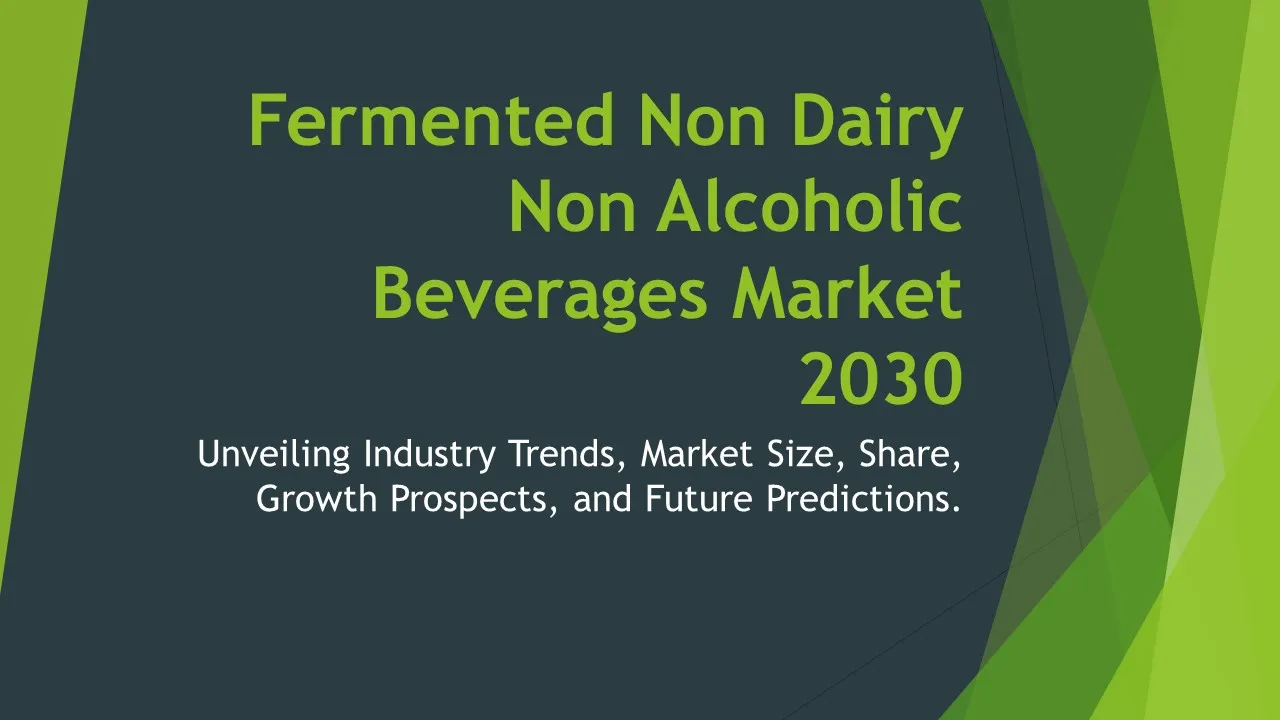 Fermented Non Dairy Non Alcoholic Beverages Market 2030

Unveiling Industry Trends, Market Size, Share, Growth Prospects, and Future Predictions.